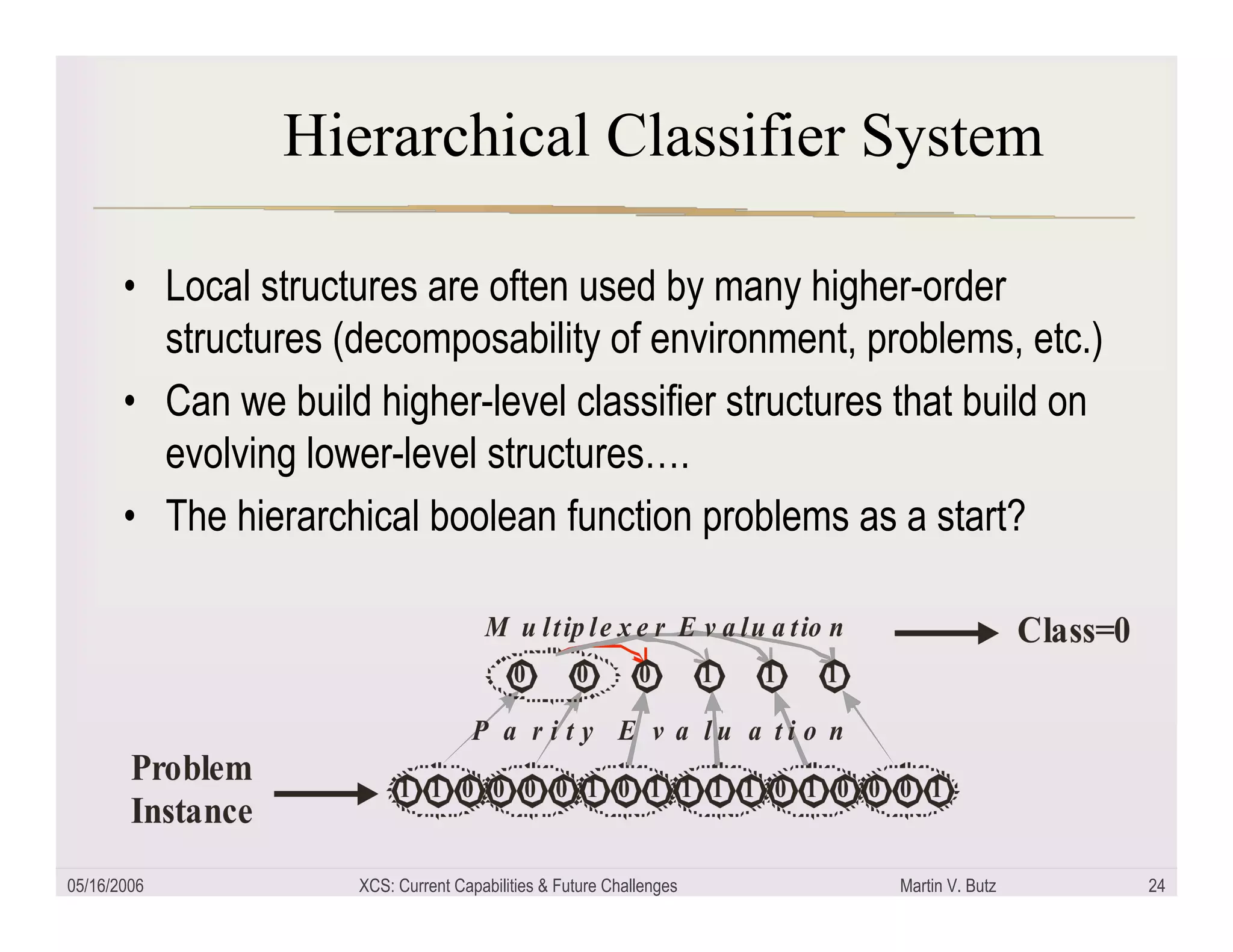 Hierarchical Classifier System

• Local structures are often used by many higher-order structures (decomposability of environment, problems, etc.)
• Can we build higher-level classifier structures that build on evolving lower-level structures….
• The hierarchical boolean function problems as a start?

Multiplexer Evaluation

Class=0

0 0 0 1 1 1

Parity Evaluation

Problem Instance

1 1 0 0 0 0 1 0 1 1 1 1 0 1 0 0 0 1

05/16/2006 XCS: Current Capabilities & Future Challenges Martin V. Butz 24